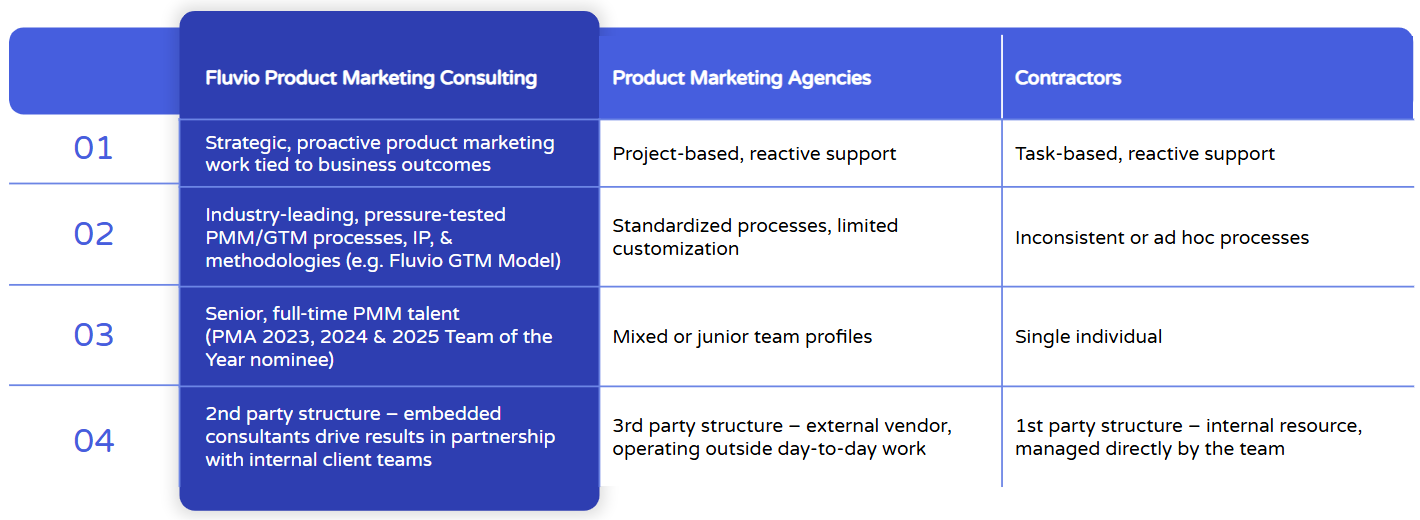 |  | Fluvio Product Marketing Consulting | Product Marketing Agencies | Contractors |
|---|---|---|---|
| 01 | Strategic, proactive product marketing work tied to business outcomes | Project-based, reactive support | Task-based, reactive support |
| 02 | Industry-leading, pressure-tested PMM/GTM processes, IP, & methodologies (e.g. Fluvio GTM Model) | Standardized processes, limited customization | Inconsistent or ad hoc processes |
| 03 | Senior, full-time PMM talent (PMA 2023, 2024 & 2025 Team of the Year nominee) | Mixed or junior team profiles | Single individual |
| 04 | 2nd party structure – embedded consultants drive results in partnership with internal client teams | 3rd party structure – external vendor, operating outside day-to-day work | 1st party structure – internal resource, managed directly by the team |